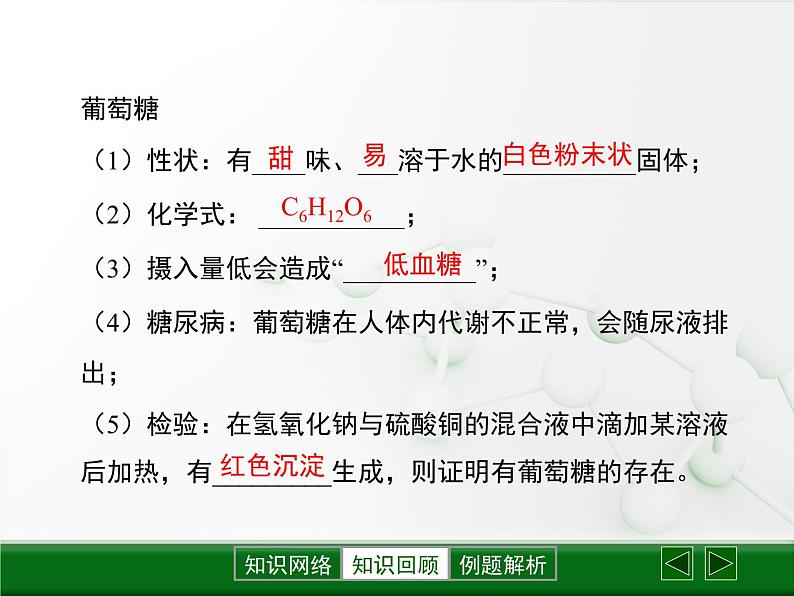 葡萄糖

（1）性状：有甜味、易溶于水的白色粉末状固体；

（2）化学式：$C_6H_{12}O_6$；

（3）摄入量低会造成“低血糖”；

（4）糖尿病：葡萄糖在人体内代谢不正常，会随尿液排出；

（5）检验：在氢氧化钠与硫酸铜的混合液中滴加某溶液后加热，有红色沉淀生成，则证明有葡萄糖的存在。

知识网络 知识回顾 例题解析